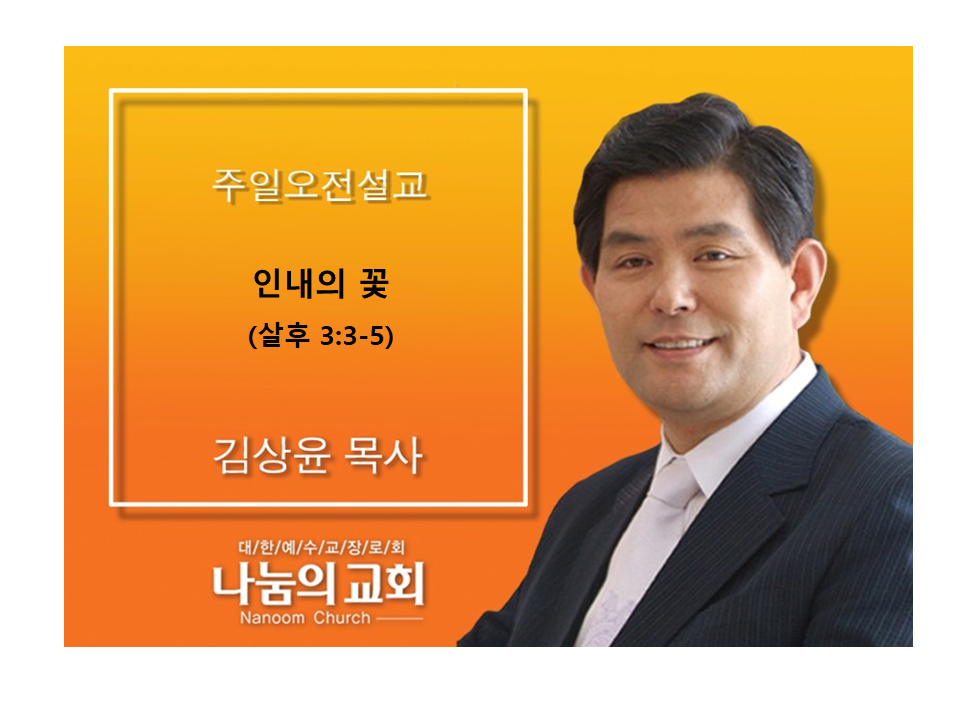 주일오전설교

인내의 꽃
(살후 3:3-5)

김상윤 목사

대/한/예/수/교/장/로/회
나눔의교회
Nanoom Church